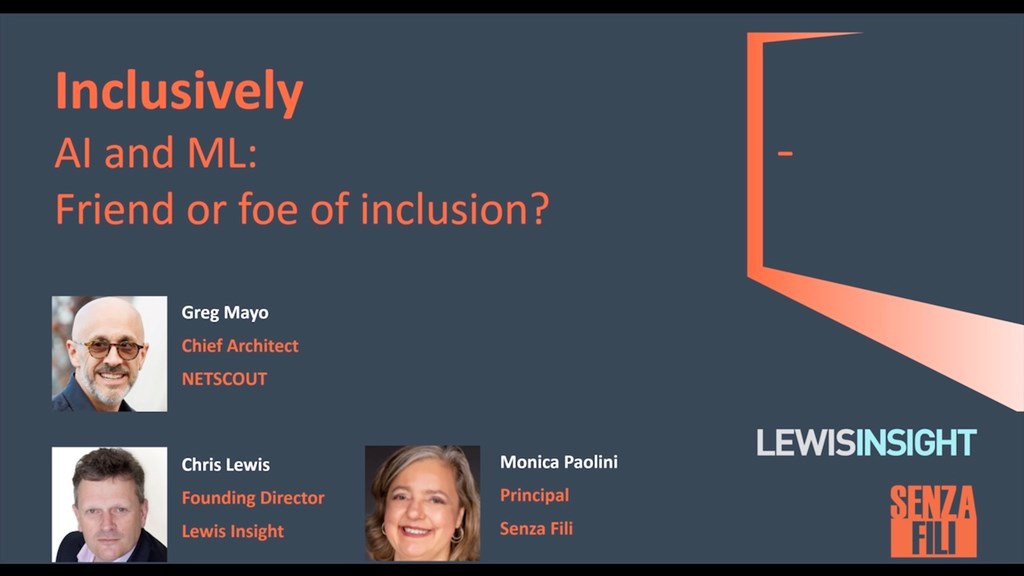 Inclusively
AI and ML:
Friend or foe of inclusion?

Greg Mayo
Chief Architect
NETSCOUT

Chris Lewis
Founding Director
Lewis Insight

Monica Paolini
Principal
Senza Fili

LEWISINSIGHT

SENZA
FILI